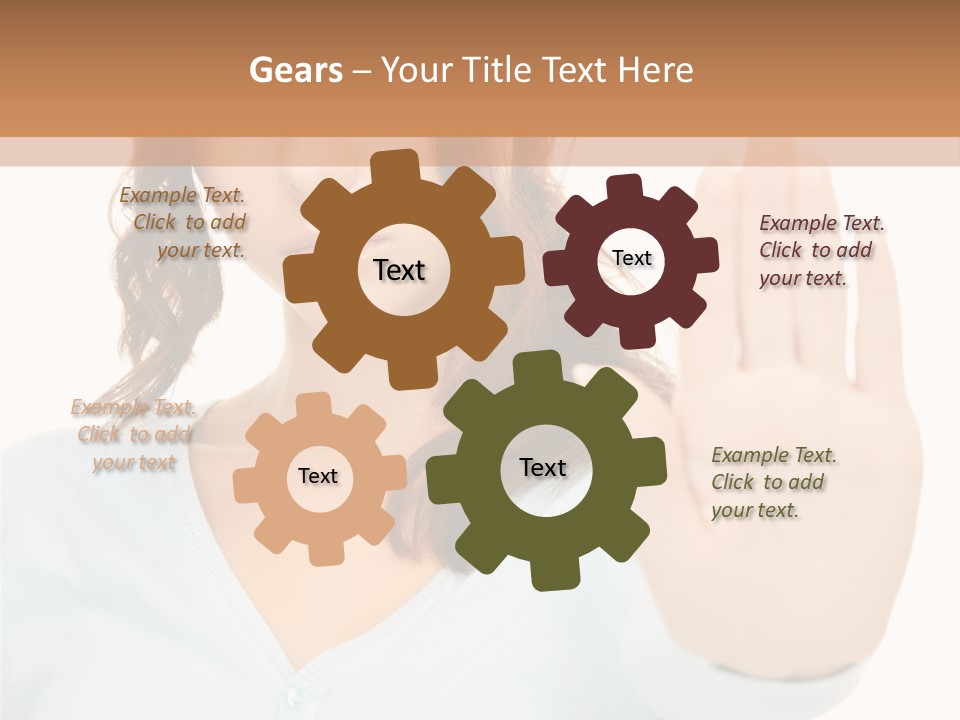 Gears – Your Title Text Here

Example Text. Click to add your text.

Text

Text

Example Text. Click to add your text.

Example Text. Click to add your text

Text

Text

Example Text. Click to add your text.